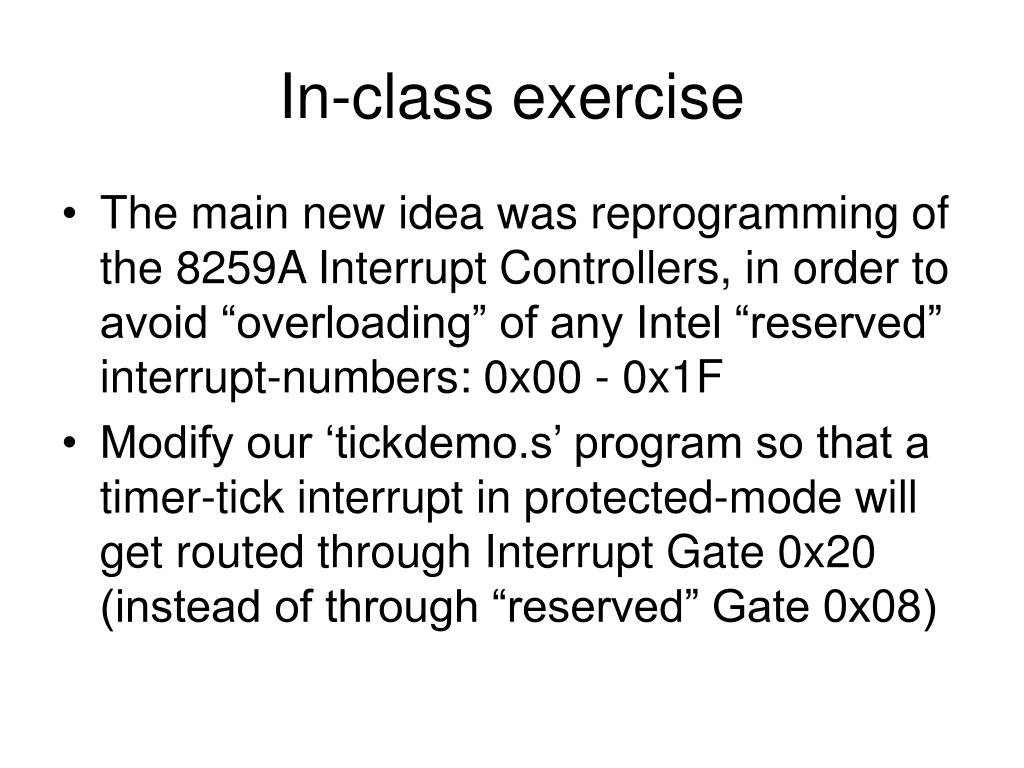 In-class exercise

• The main new idea was reprogramming of the 8259A Interrupt Controllers, in order to avoid “overloading” of any Intel “reserved” interrupt-numbers: 0x00 - 0x1F

• Modify our ‘tickdemo.s’ program so that a timer-tick interrupt in protected-mode will get routed through Interrupt Gate 0x20 (instead of through “reserved” Gate 0x08)